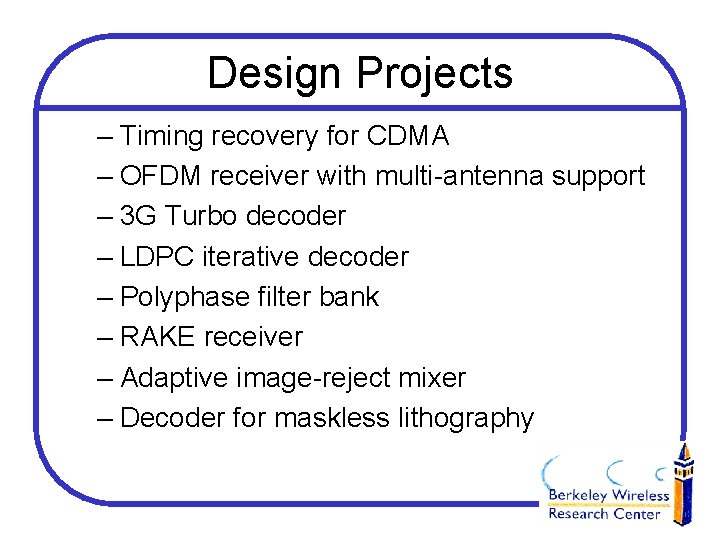 Design Projects

– Timing recovery for CDMA
– OFDM receiver with multi-antenna support
– 3G Turbo decoder
– LDPC iterative decoder
– Polyphase filter bank
– RAKE receiver
– Adaptive image-reject mixer
– Decoder for maskless lithography

Berkeley Wireless Research Center